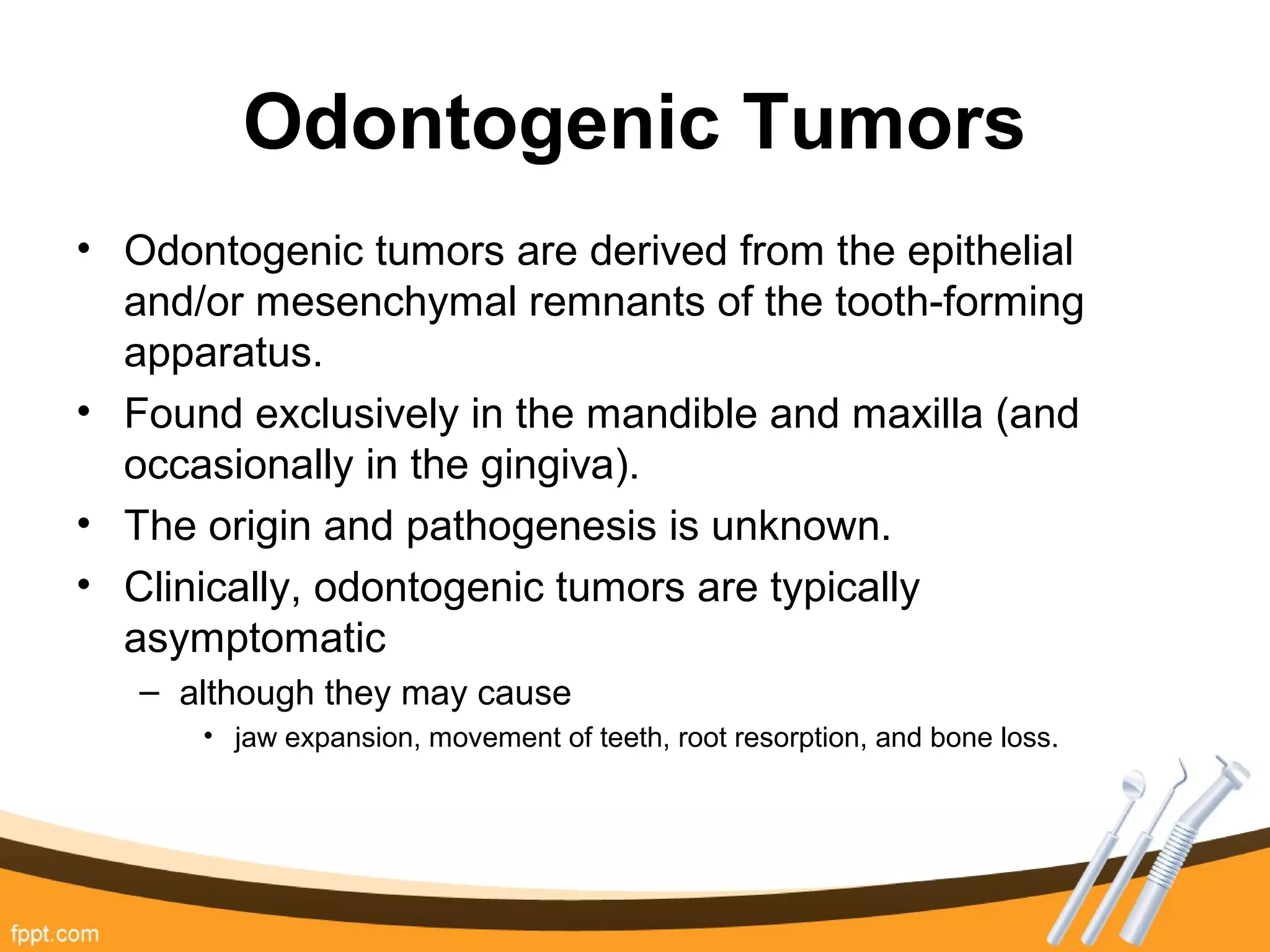 Odontogenic Tumors

• Odontogenic tumors are derived from the epithelial and/or mesenchymal remnants of the tooth-forming apparatus.
• Found exclusively in the mandible and maxilla (and occasionally in the gingiva).
• The origin and pathogenesis is unknown.
• Clinically, odontogenic tumors are typically asymptomatic
– although they may cause
• jaw expansion, movement of teeth, root resorption, and bone loss.

fppt.com